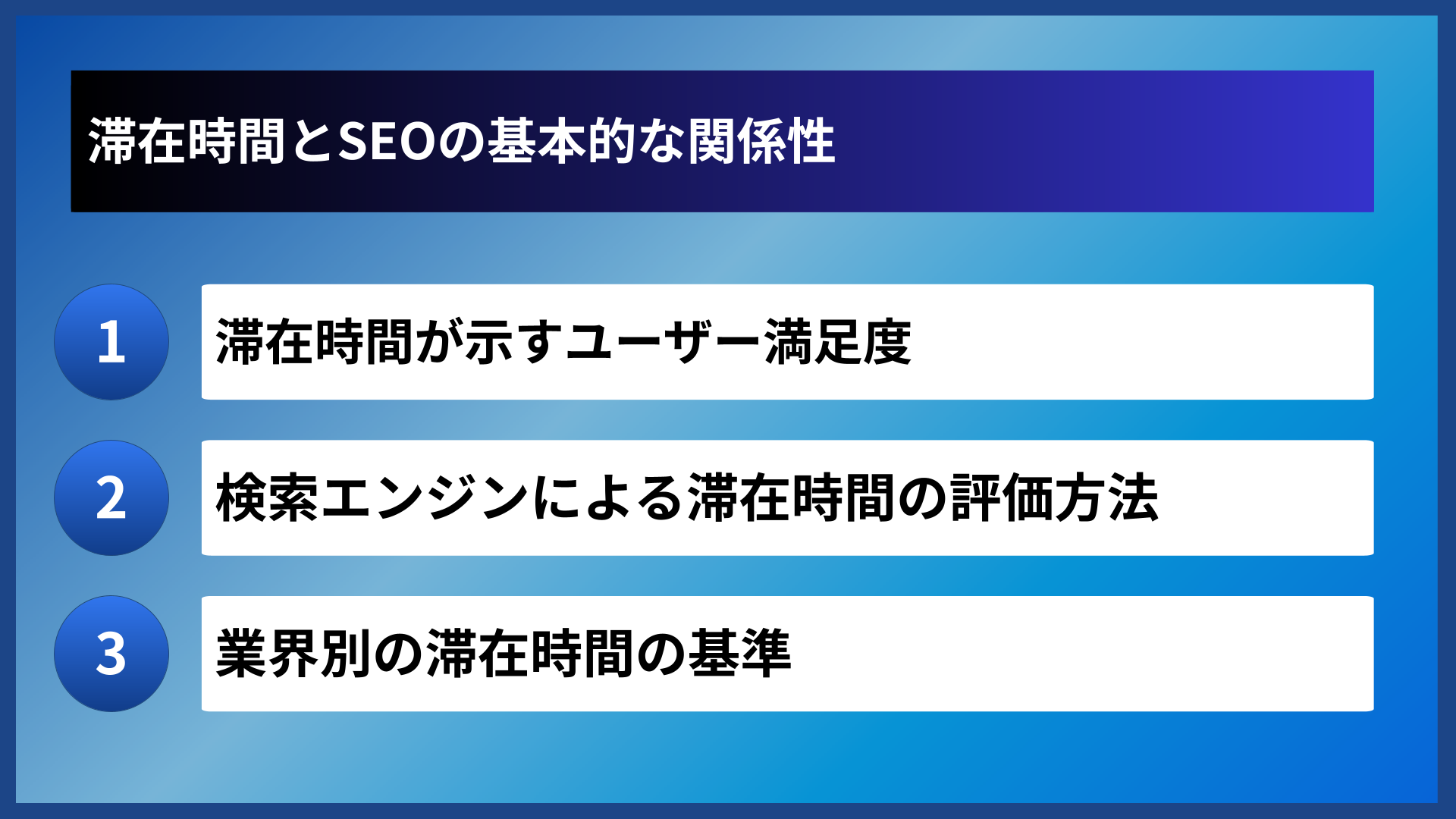 滞在時間とSEOの基本的な関係性

1
滞在時間が示すユーザー満足度

2
検索エンジンによる滞在時間の評価方法

3
業界別の滞在時間の基準